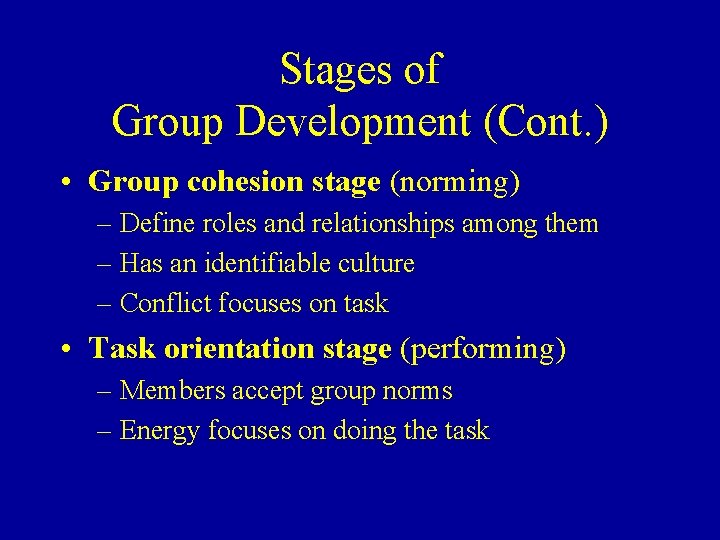 Stages of
Group Development (Cont.)

• Group cohesion stage (norming)
– Define roles and relationships among them
– Has an identifiable culture
– Conflict focuses on task

• Task orientation stage (performing)
– Members accept group norms
– Energy focuses on doing the task